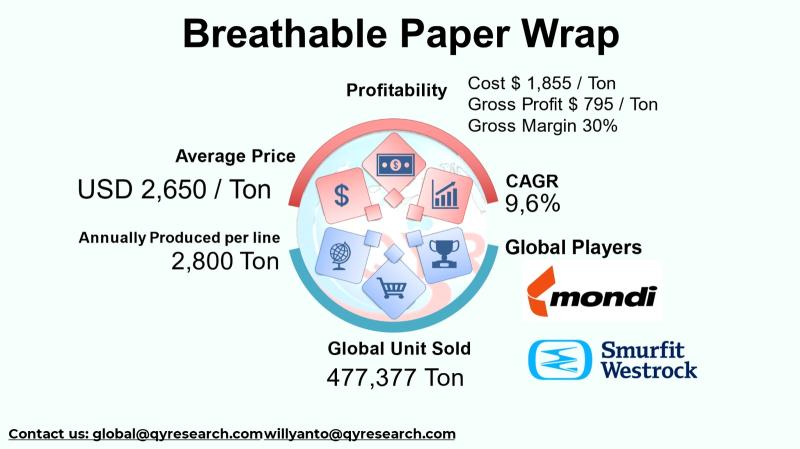 Breathable Paper Wrap

Profitability

Cost $ 1,855 / Ton
Gross Profit $ 795 / Ton
Gross Margin 30%

Average Price
USD 2,650 / Ton

CAGR
9,6%

Annually Produced per line
2,800 Ton

Global Players

mondi

Smurfit Westrock

Global Unit Sold
477,377 Ton

Contact us: global@qyresearch.com willyanto@qyresearch.com